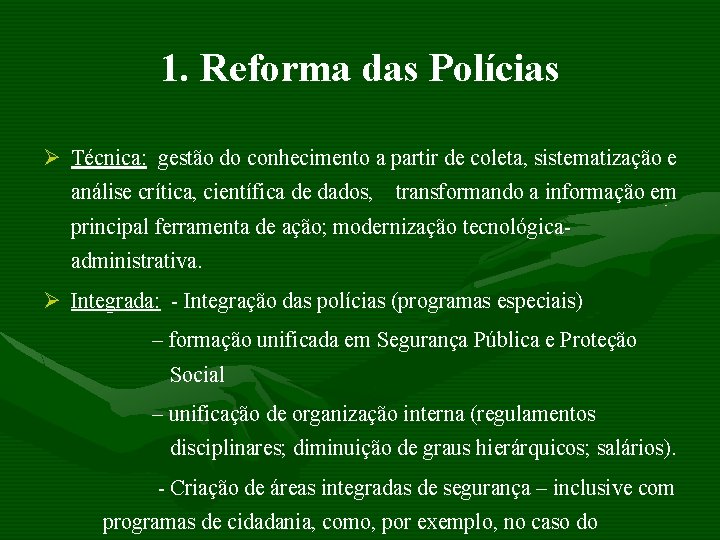 1. Reforma das Polícias

➢ Técnica: gestão do conhecimento a partir de coleta, sistematização e análise crítica, científica de dados, transformando a informação em principal ferramenta de ação; modernização tecnológica-administrativa.

➢ Integrada: - Integração das polícias (programas especiais)

– formação unificada em Segurança Pública e Proteção Social

– unificação de organização interna (regulamentos disciplinares; diminuição de graus hierárquicos; salários).

- Criação de áreas integradas de segurança – inclusive com programas de cidadania, como, por exemplo, no caso do